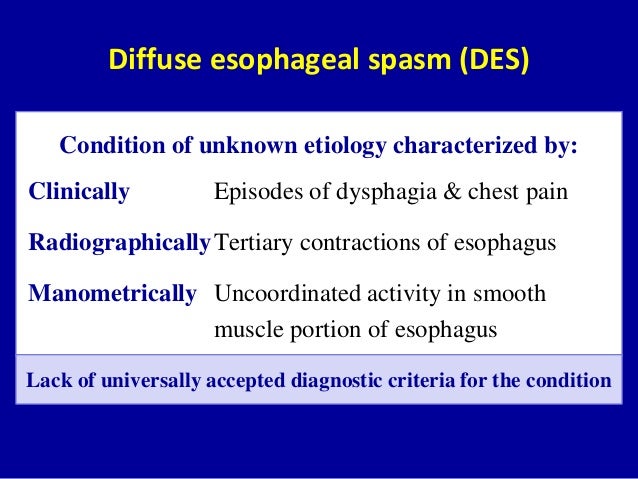 Diffuse esophageal spasm (DES)

Condition of unknown etiology characterized by:

Clinically Episodes of dysphagia & chest pain

Radiographically Tertiary contractions of esophagus

Manometrically Uncoordinated activity in smooth muscle portion of esophagus

Lack of universally accepted diagnostic criteria for the condition